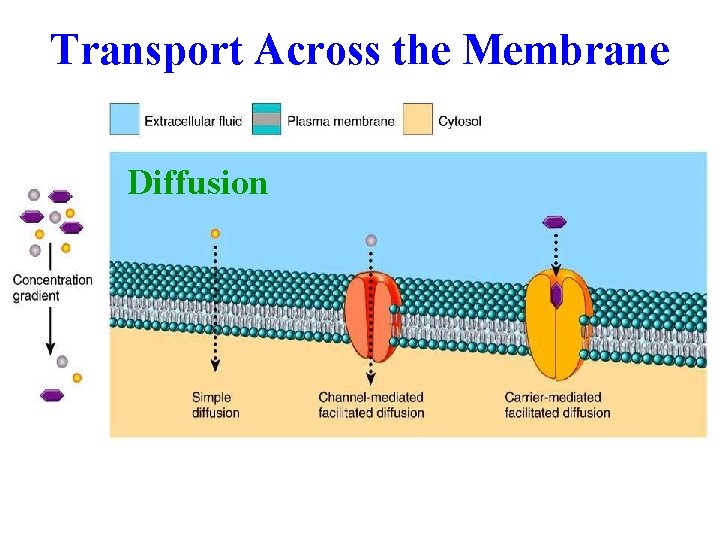 Transport Across the Membrane

Extracellular fluid
Plasma membrane
Cytosol

Diffusion

Concentration gradient

Simple diffusion

Channel-mediated facilitated diffusion

Carrier-mediated facilitated diffusion